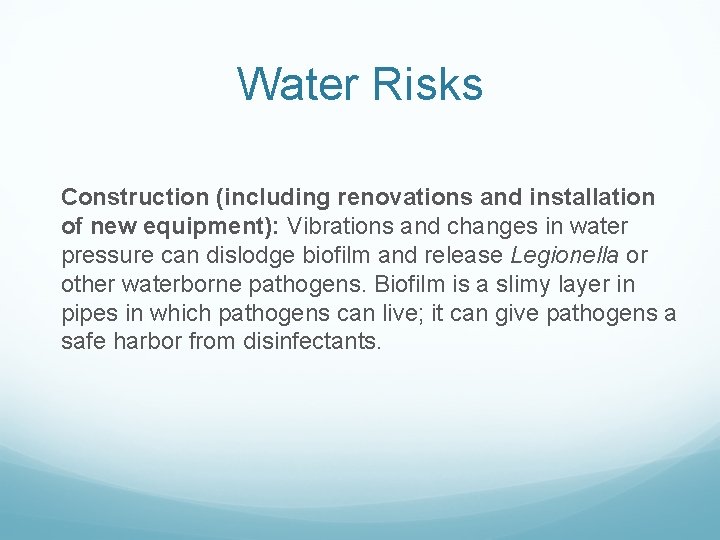 Water Risks

Construction (including renovations and installation of new equipment): Vibrations and changes in water pressure can dislodge biofilm and release Legionella or other waterborne pathogens. Biofilm is a slimy layer in pipes in which pathogens can live; it can give pathogens a safe harbor from disinfectants.